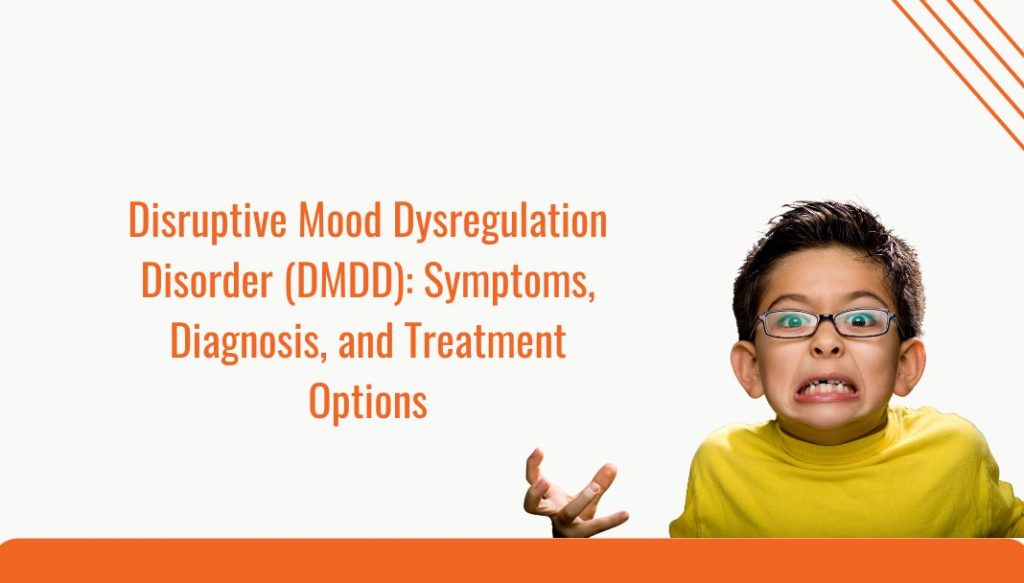 Disruptive Mood Dysregulation Disorder (DMDD): Symptoms, Diagnosis, and Treatment Options